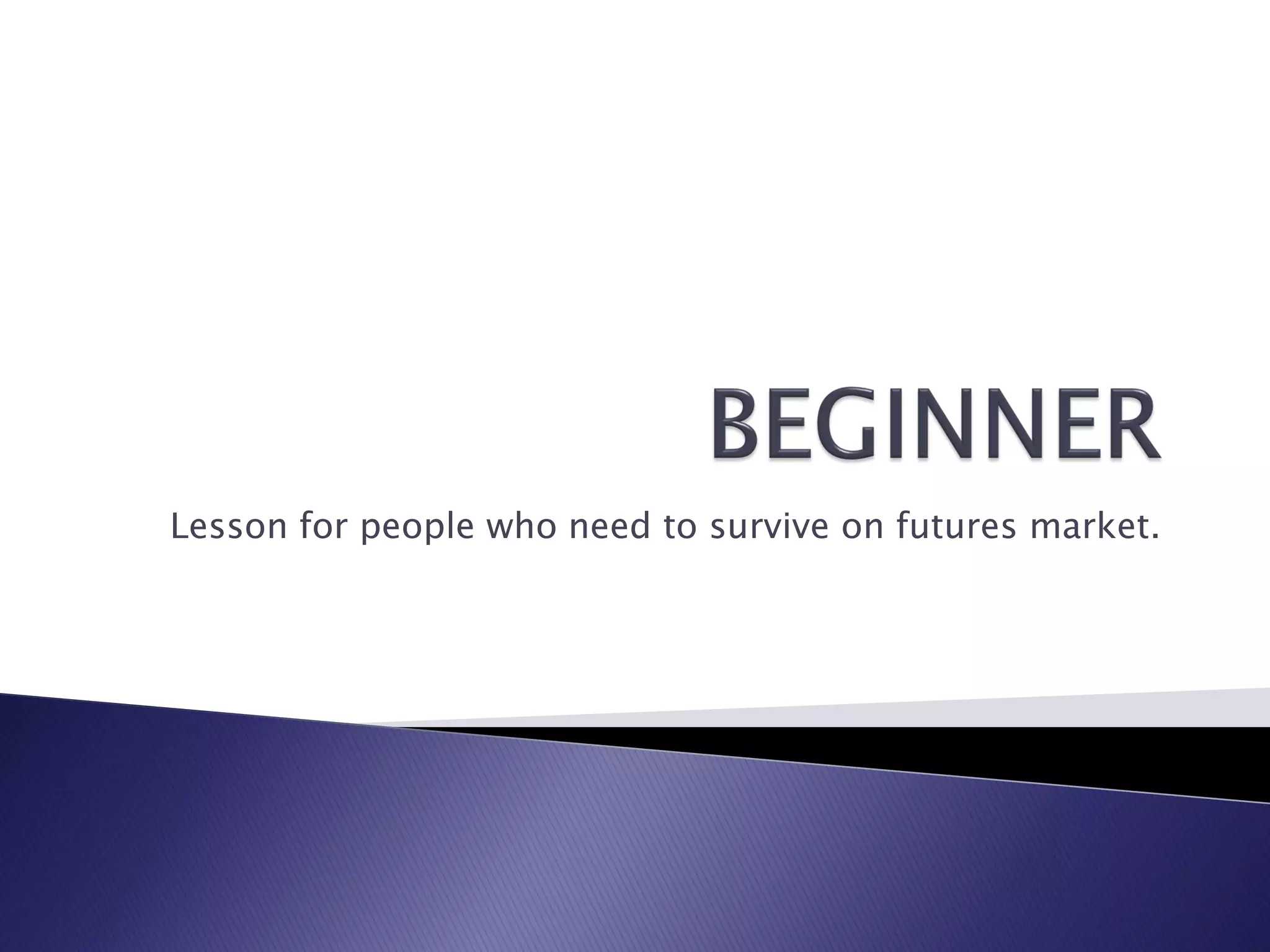 BEGINNER

Lesson for people who need to survive on futures market.